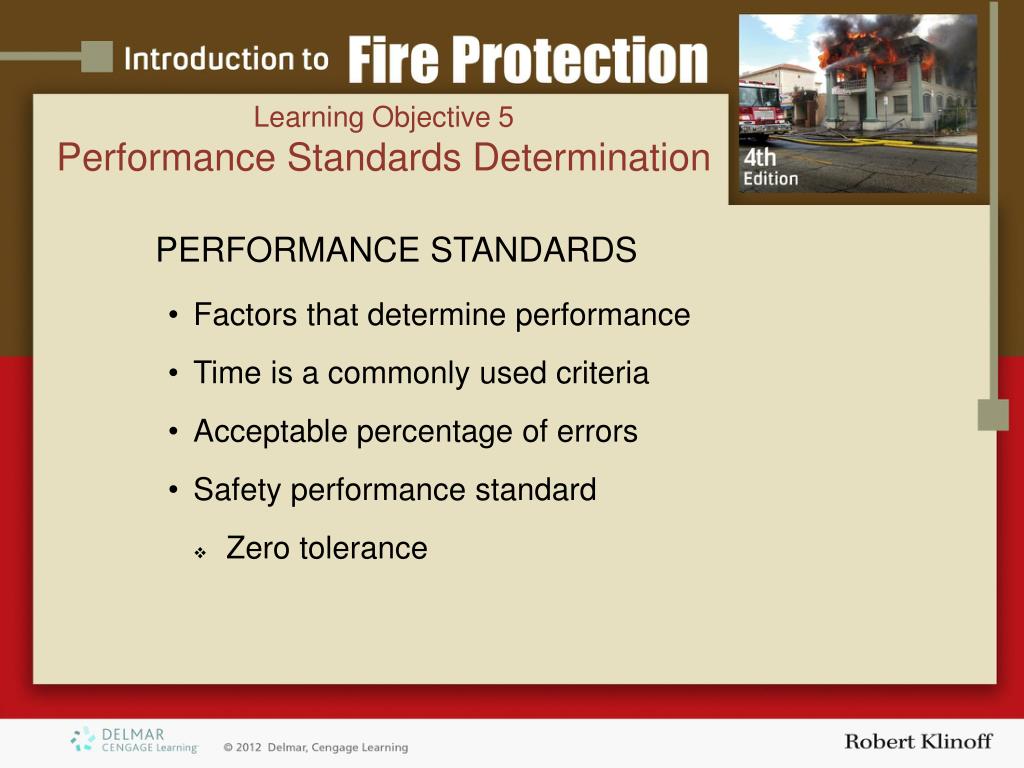 Introduction to Fire Protection

4th Edition

Learning Objective 5
Performance Standards Determination

PERFORMANCE STANDARDS

• Factors that determine performance
• Time is a commonly used criteria
• Acceptable percentage of errors
• Safety performance standard
  ❖ Zero tolerance

DELMAR CENGAGE Learning

© 2012 Delmar, Cengage Learning

Robert Klinoff